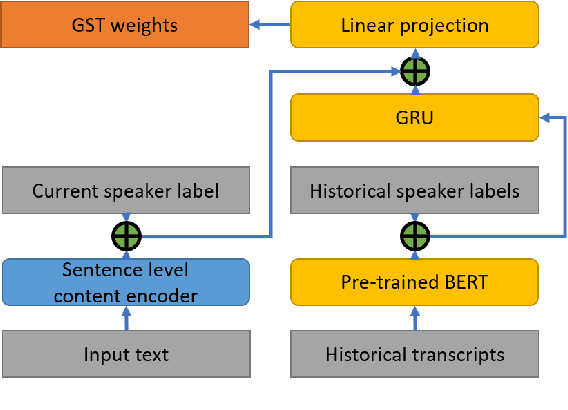 GST weights

Linear projection

GRU

Current speaker label

Historical speaker labels

Sentence level content encoder

Pre-trained BERT

Input text

Historical transcripts